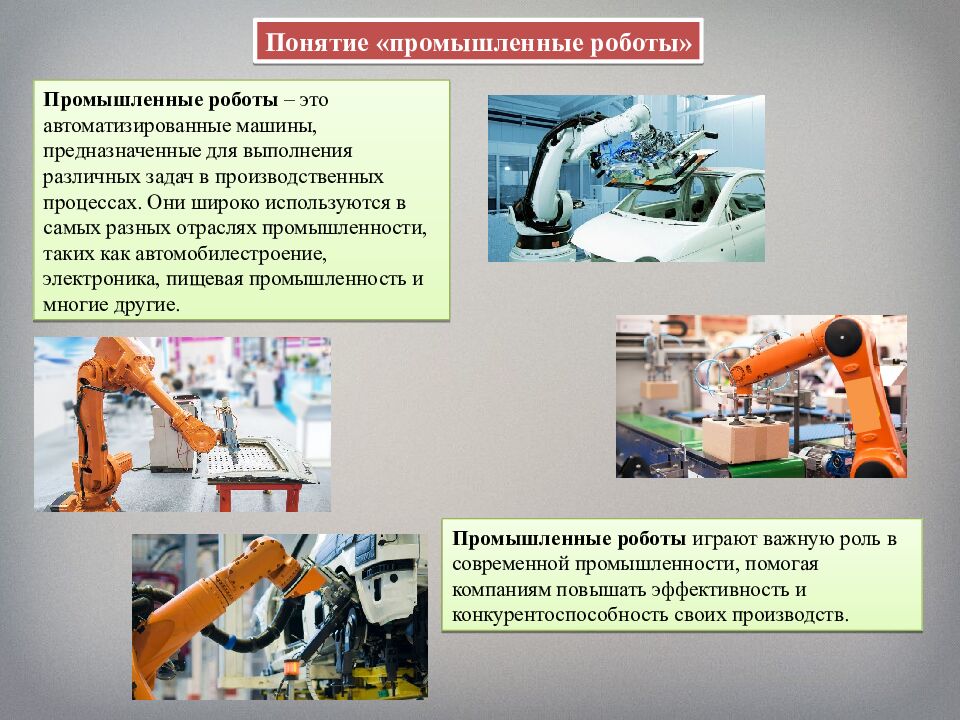 Понятие «промышленные роботы»

Промышленные роботы – это автоматизированные машины, предназначенные для выполнения различных задач в производственных процессах. Они широко используются в самых разных отраслях промышленности, таких как автомобилестроение, электроника, пищевая промышленность и многие другие.

Промышленные роботы играют важную роль в современной промышленности, помогая компаниям повышать эффективность и конкурентоспособность своих производств.